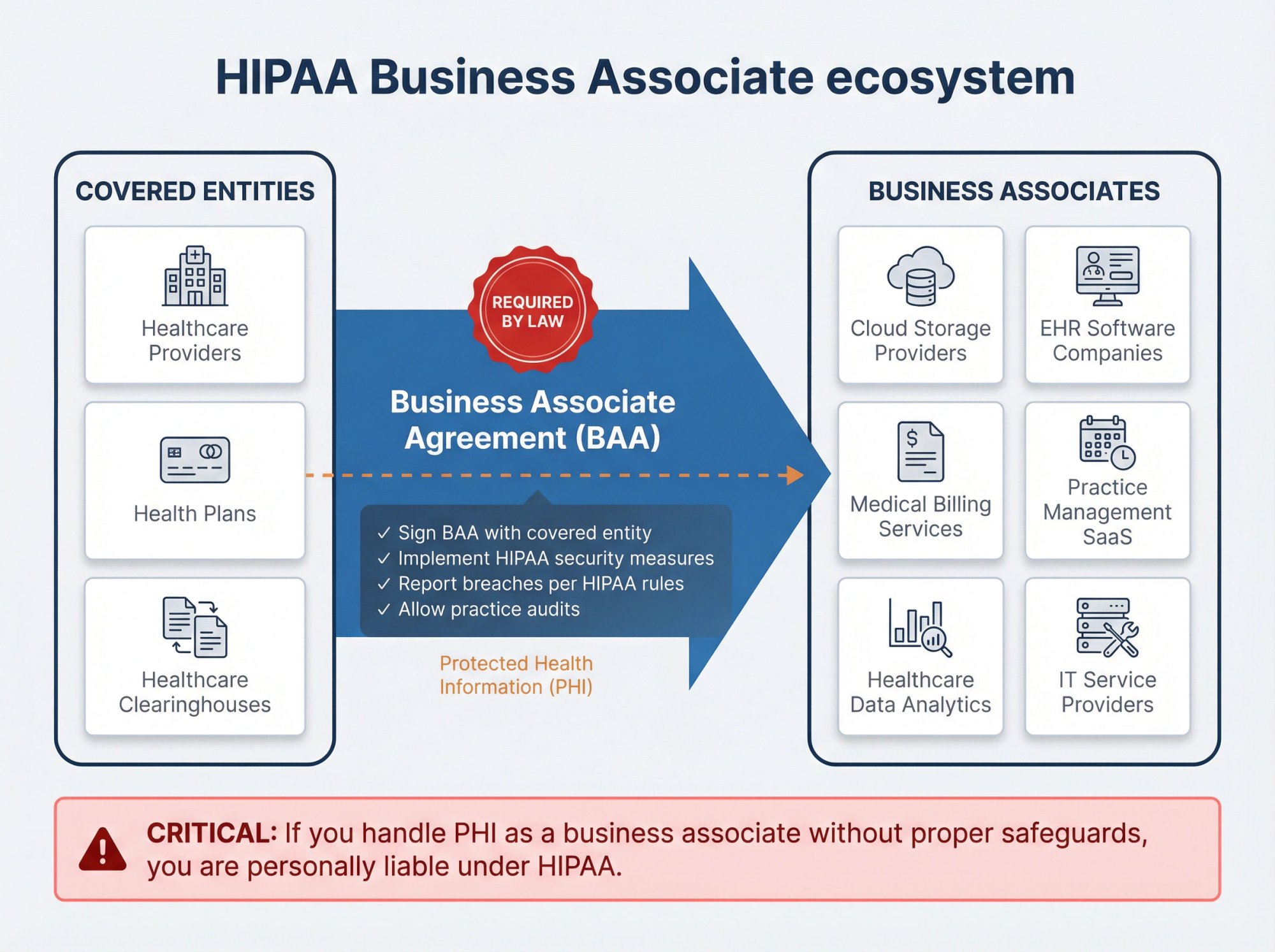 HIPAA Business Associate ecosystem

COVERED ENTITIES

Healthcare Providers

Health Plans

Healthcare Clearinghouses

REQUIRED BY LAW

Business Associate Agreement (BAA)

✓ Sign BAA with covered entity
✓ Implement HIPAA security measures
✓ Report breaches per HIPAA rules
✓ Allow practice audits

Protected Health Information (PHI)

BUSINESS ASSOCIATES

Cloud Storage Providers

EHR Software Companies

Medical Billing Services

Practice Management SaaS

Healthcare Data Analytics

IT Service Providers

CRITICAL: If you handle PHI as a business associate without proper safeguards, you are personally liable under HIPAA.